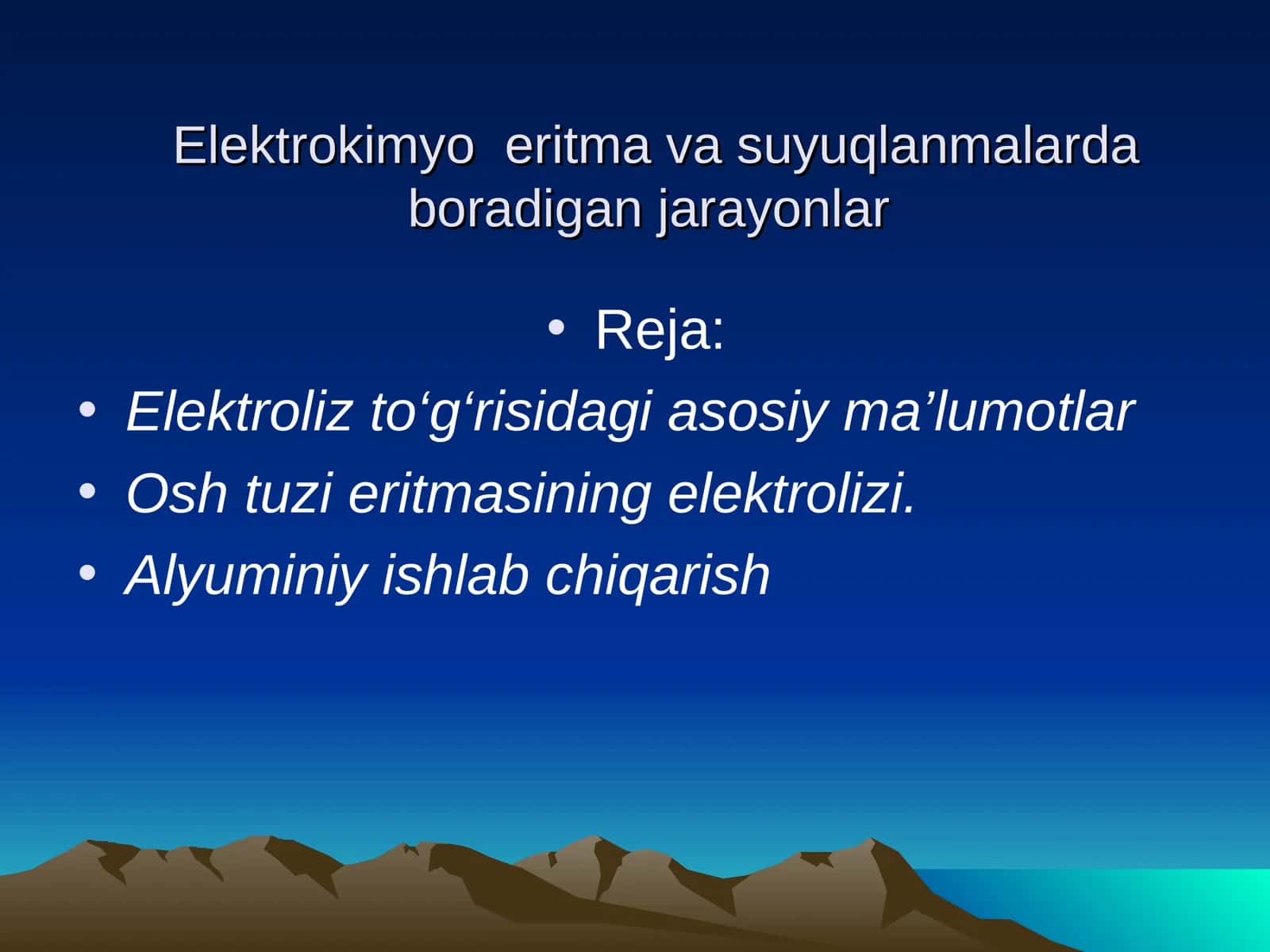 Elektrokimyo  eritma va suyuqlanmalarda boradigan jarayonlar

• Reja:

• Elektroliz to‘g‘risidagi asosiy ma’lumotlar
• Osh tuzi eritmasining elektrolizi.
• Alyuminiy ishlab chiqarish